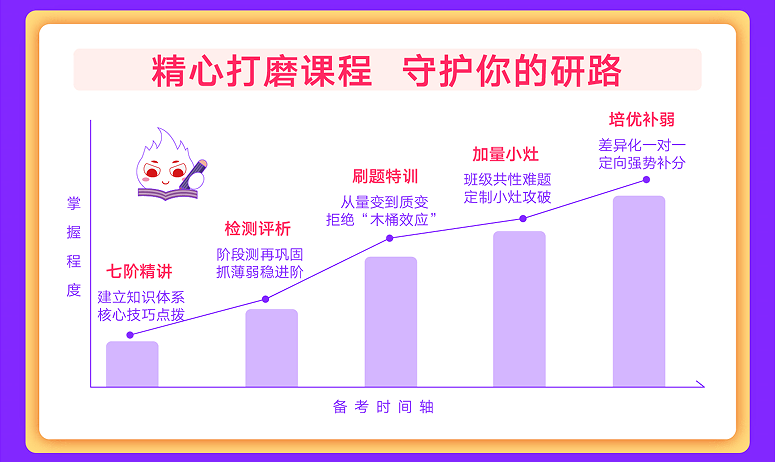 精心打磨课程 守护你的研路

掌握程度

七阶精讲
建立知识体系
核心技巧点拨

检测评析
阶段测再巩固
抓薄弱稳进阶

刷题特训
从量变到质变
拒绝“木桶效应”

加量小灶
班级共性难题
定制小灶攻破

培优补弱
差异化一对一
定向强势补分

备考时间轴